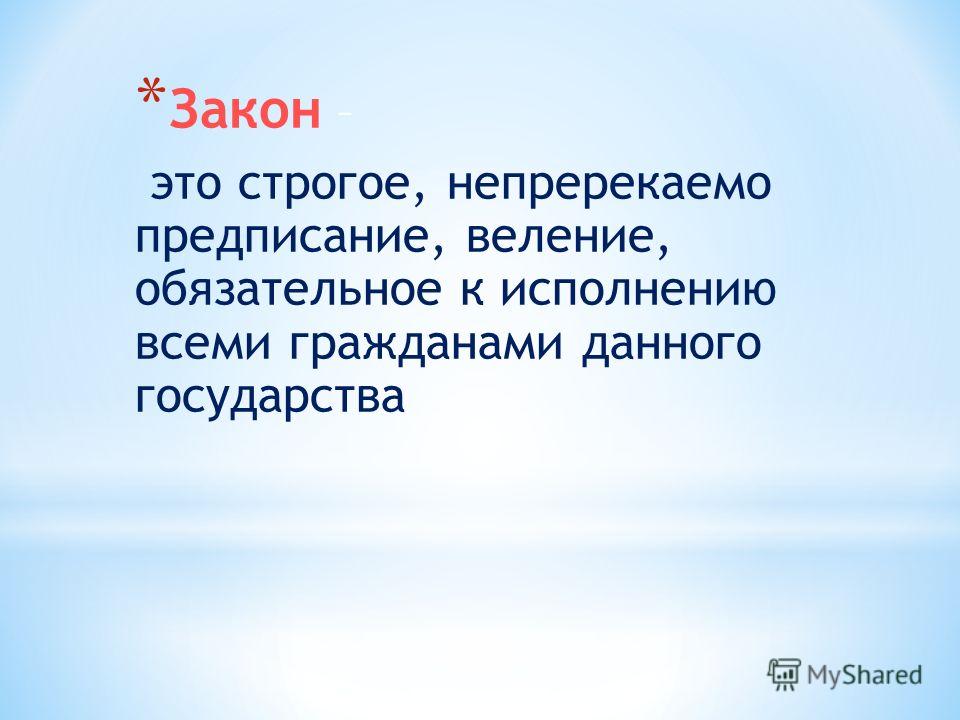 *Закон –

это строгое, непререкаемо предписание, веление, обязательное к исполнению всеми гражданами данного государства

MyShared